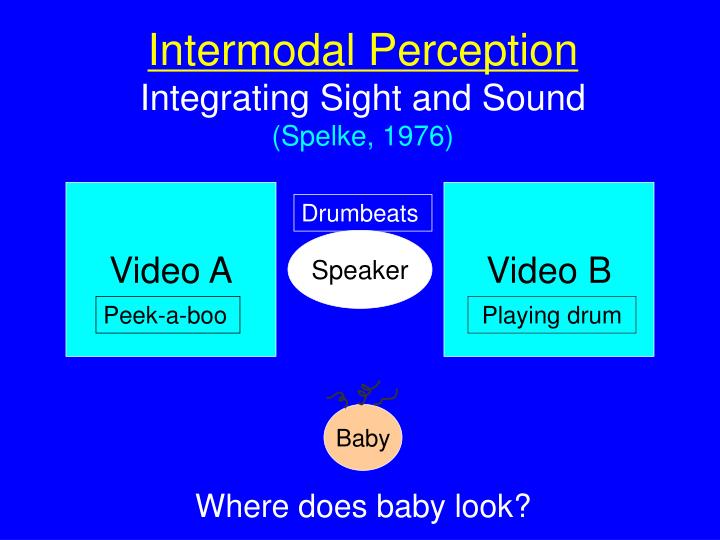 Intermodal Perception
Integrating Sight and Sound
(Spelke, 1976)

Video A
Peek-a-boo

Drumbeats
Speaker

Video B
Playing drum

Baby

Where does baby look?